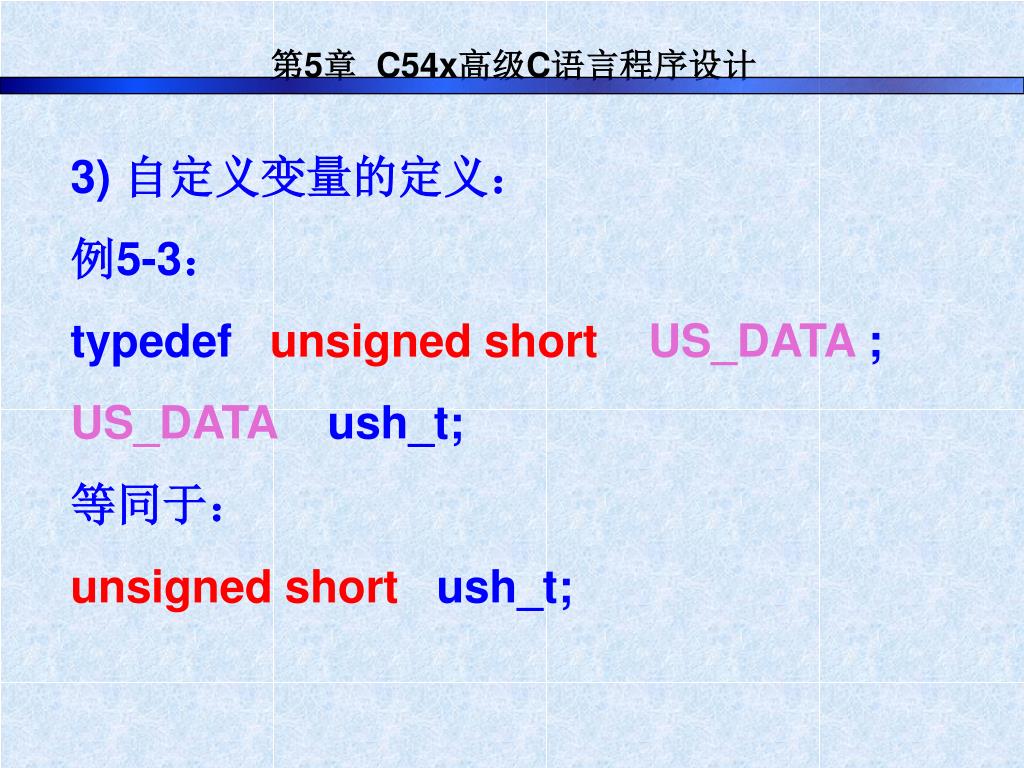 第5章 C54x高级C语言程序设计

3) 自定义变量的定义：

例5-3：

typedef unsigned short US_DATA ;

US_DATA ush_t;

等同于：

unsigned short ush_t;